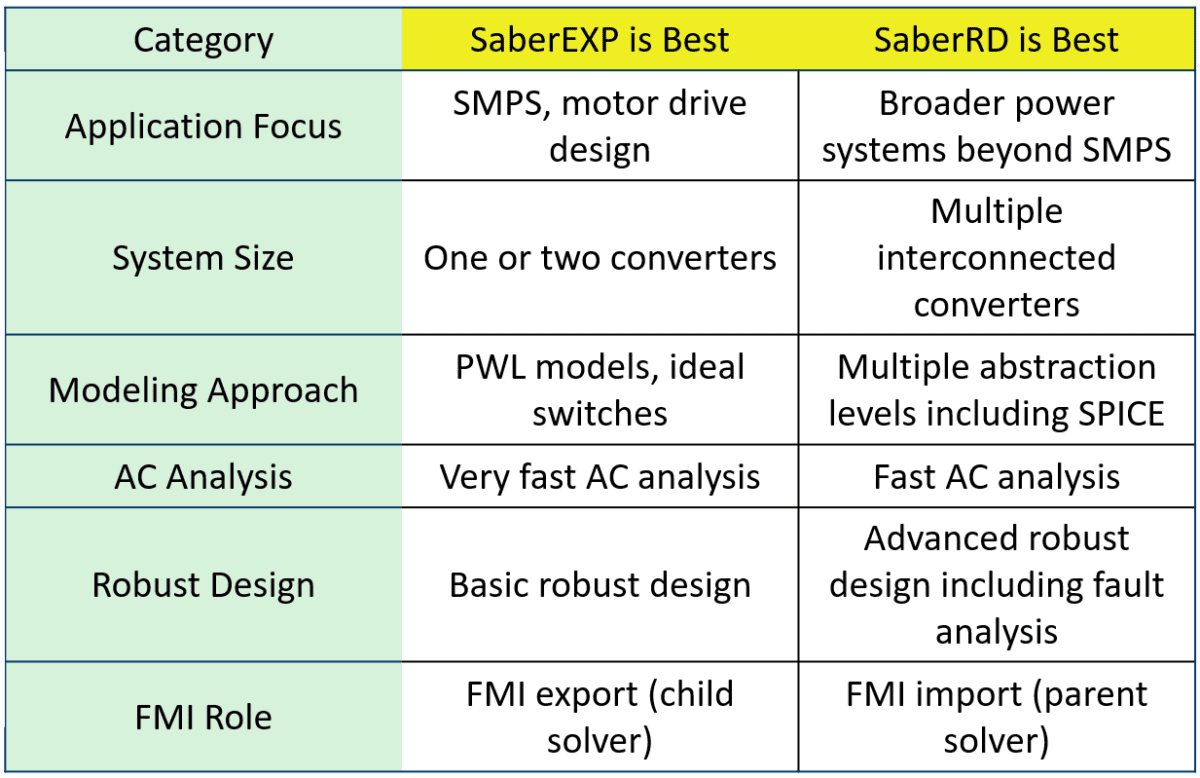 | Category | SaberEXP is Best | SaberRD is Best |
|---|---|---|
| Application Focus | SMPS, motor drive design | Broader power systems beyond SMPS |
| System Size | One or two converters | Multiple interconnected converters |
| Modeling Approach | PWL models, ideal switches | Multiple abstraction levels including SPICE |
| AC Analysis | Very fast AC analysis | Fast AC analysis |
| Robust Design | Basic robust design | Advanced robust design including fault analysis |
| FMI Role | FMI export (child solver) | FMI import (parent solver) |